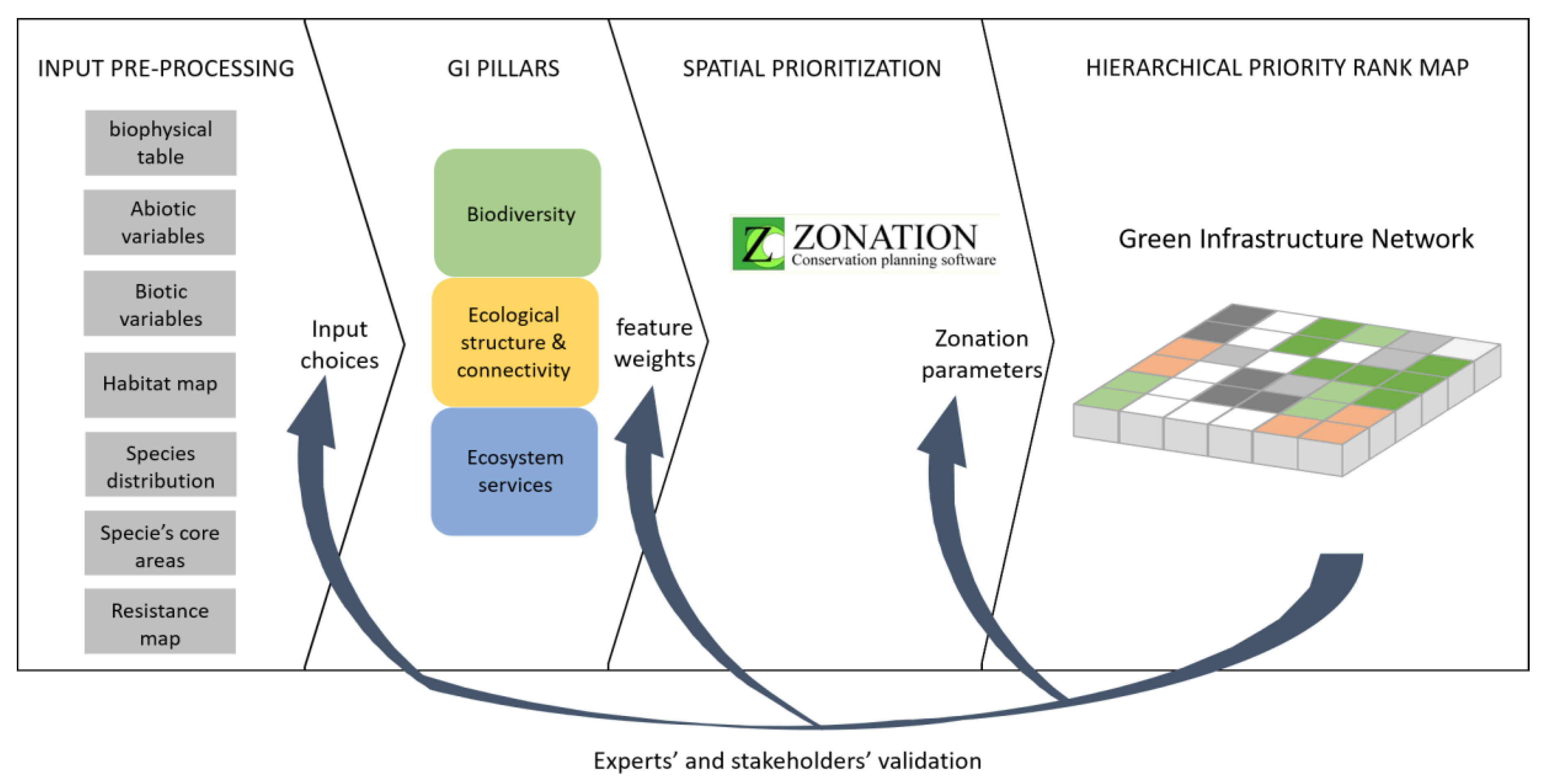 INPUT PRE-PROCESSING

biophysical table

Abiotic variables

Biotic variables

Habitat map

Species distribution

Specie's core areas

Resistance map

Input choices

GI PILLARS

Biodiversity

Ecological structure & connectivity

Ecosystem services

feature weights

SPATIAL PRIORITIZATION

Z ZONATION
Conservation planning software

Zonation parameters

HIERARCHICAL PRIORITY RANK MAP

Green Infrastructure Network

Experts' and stakeholders' validation